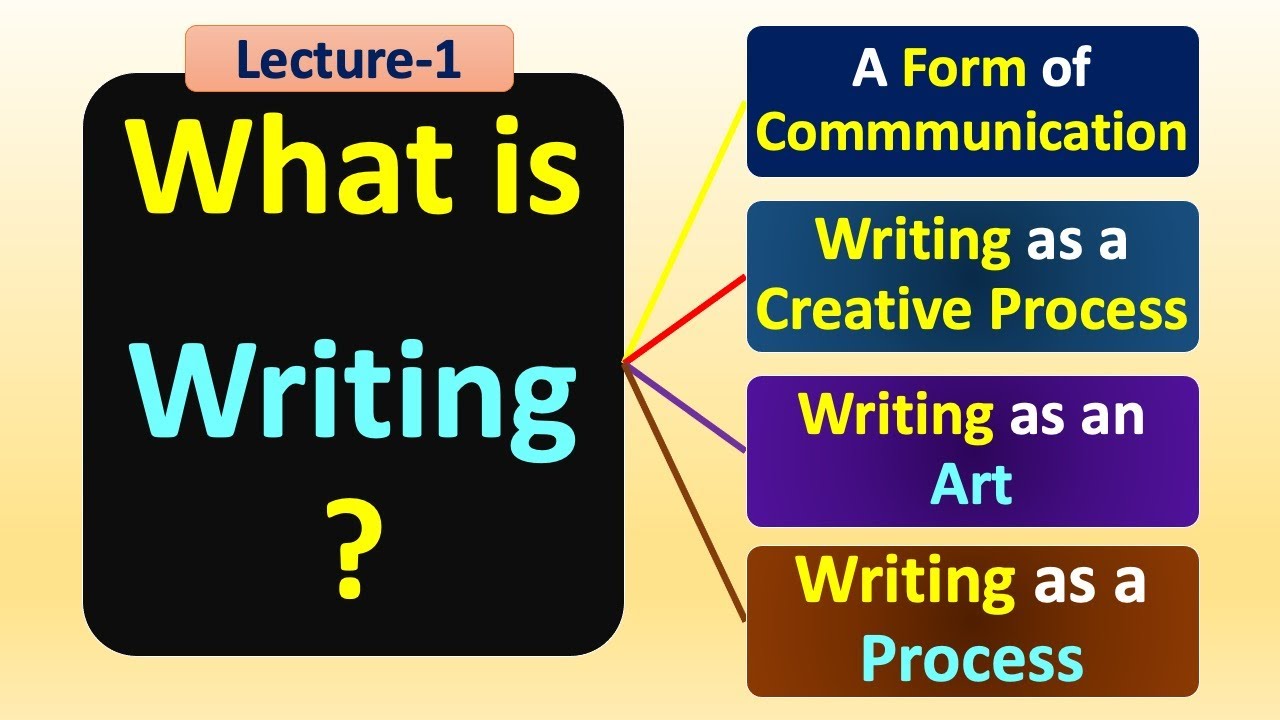 Lecture-1

What is Writing ?

A Form of Commmunication

Writing as a Creative Process

Writing as an Art

Writing as a Process